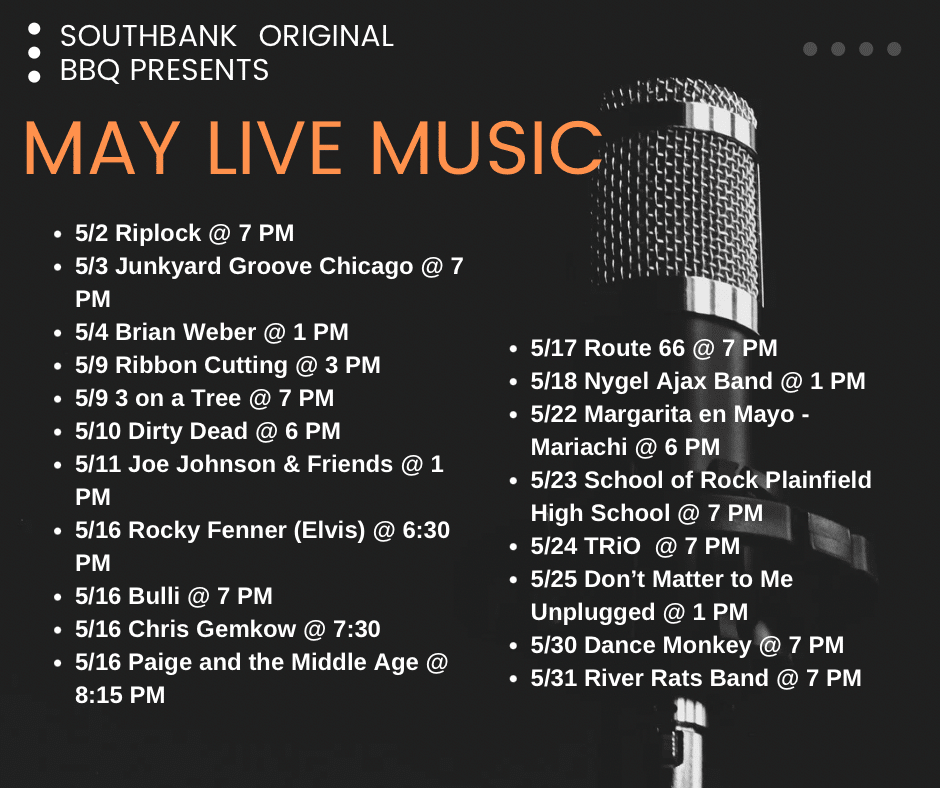 SOUTHBANK ORIGINAL BBQ PRESENTS

MAY LIVE MUSIC

- 5/2 Riplock @ 7 PM
- 5/3 Junkyard Groove Chicago @ 7 PM
- 5/4 Brian Weber @ 1 PM
- 5/9 Ribbon Cutting @ 3 PM
- 5/9 3 on a Tree @ 7 PM
- 5/10 Dirty Dead @ 6 PM
- 5/11 Joe Johnson & Friends @ 1 PM
- 5/16 Rocky Fenner (Elvis) @ 6:30 PM
- 5/16 Bulli @ 7 PM
- 5/16 Chris Gemkow @ 7:30
- 5/16 Paige and the Middle Age @ 8:15 PM

- 5/17 Route 66 @ 7 PM
- 5/18 Nygel Ajax Band @ 1 PM
- 5/22 Margarita en Mayo - Mariachi @ 6 PM
- 5/23 School of Rock Plainfield High School @ 7 PM
- 5/24 TRiO @ 7 PM
- 5/25 Don't Matter to Me Unplugged @ 1 PM
- 5/30 Dance Monkey @ 7 PM
- 5/31 River Rats Band @ 7 PM